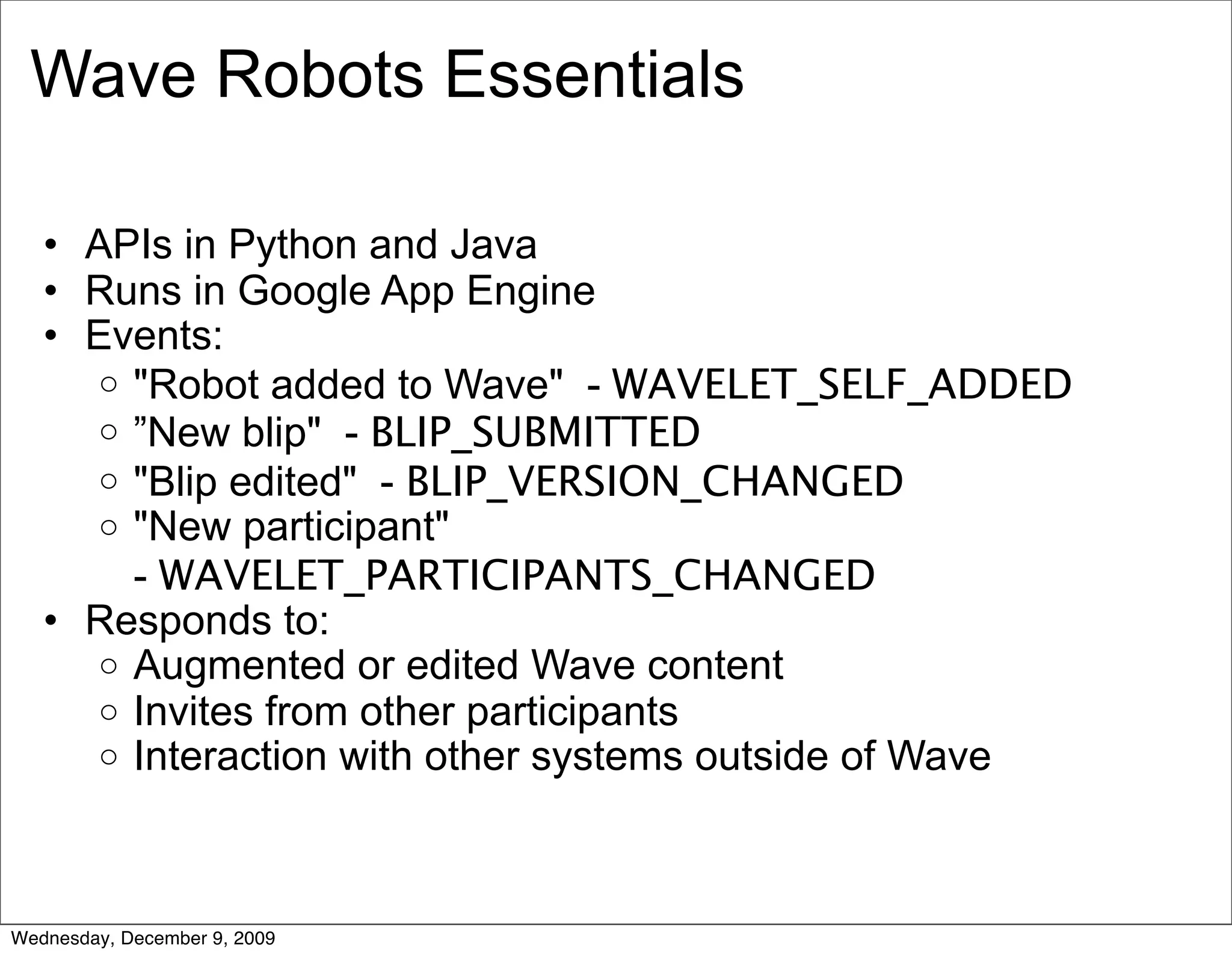 Wave Robots Essentials

• APIs in Python and Java
• Runs in Google App Engine
• Events:
  ○ "Robot added to Wave" - WAVELET_SELF_ADDED
  ○ ”New blip" - BLIP_SUBMITTED
  ○ "Blip edited" - BLIP_VERSION_CHANGED
  ○ "New participant" - WAVELET_PARTICIPANTS_CHANGED
• Responds to:
  ○ Augmented or edited Wave content
  ○ Invites from other participants
  ○ Interaction with other systems outside of Wave

Wednesday, December 9, 2009